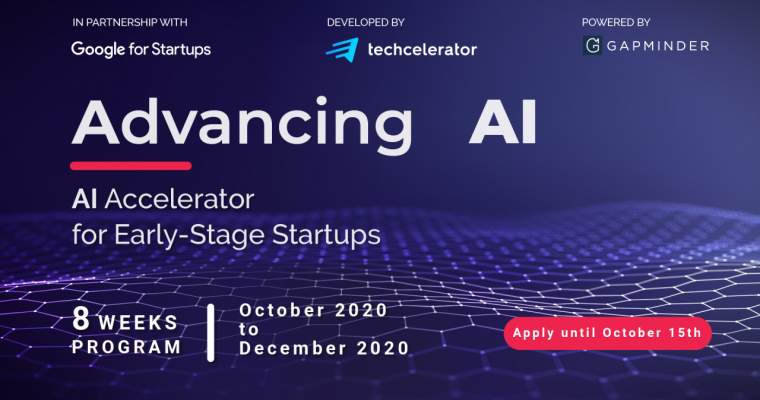 IN PARTNERSHIP WITH
Google for Startups

DEVELOPED BY
techcelerator

POWERED BY
G GAPMINDER

Advancing AI

AI Accelerator
for Early-Stage Startups

8 WEEKS
PROGRAM

October 2020
to
December 2020

Apply until October 15th